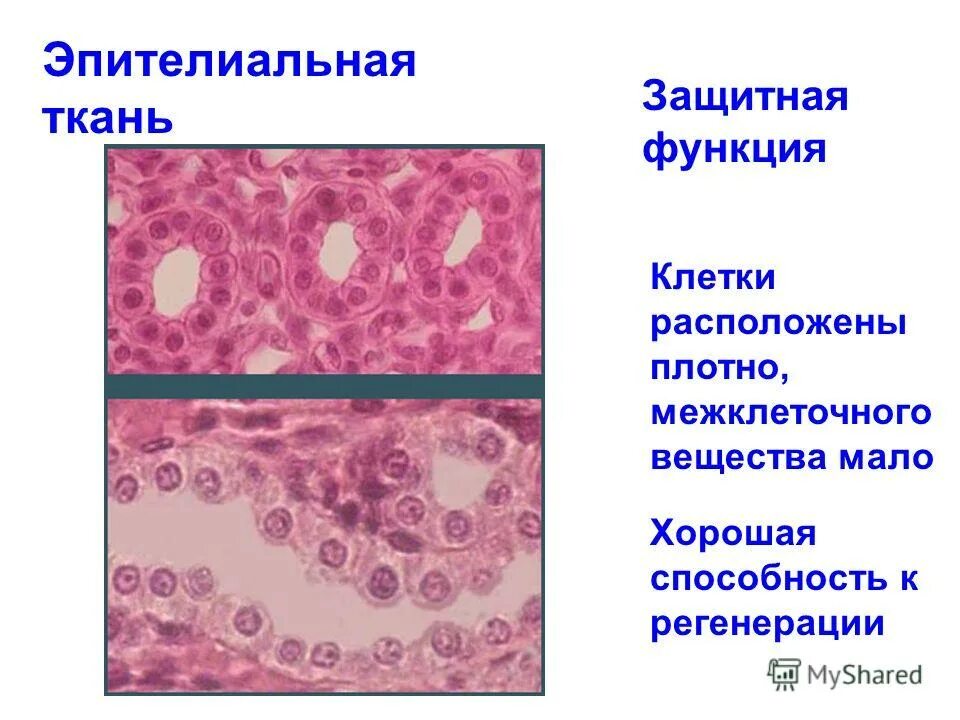 Эпителиальная ткань

Защитная функция

Клетки расположены плотно, межклеточного вещества мало

Хорошая способность к регенерации

MyShared